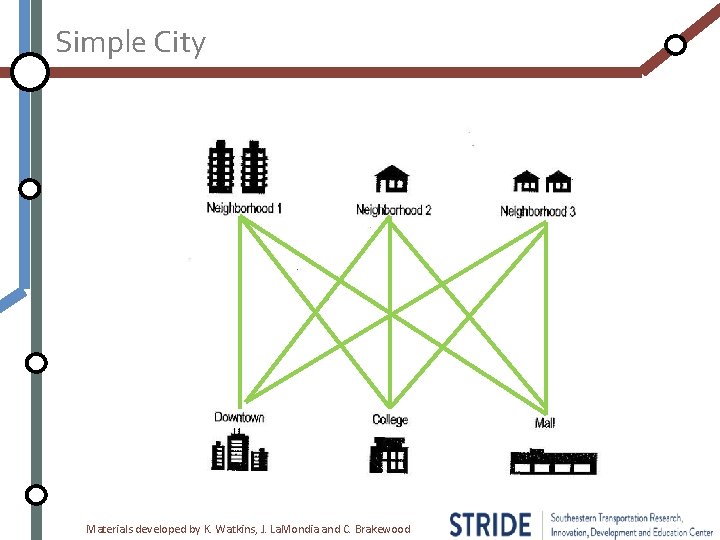 Simple City

Neighborhood 1
Neighborhood 2
Neighborhood 3

Downtown
College
Mall

Materials developed by K. Watkins, J. LaMondia and C. Brakewood

STRIDE Southeastern Transportation Research, Innovation, Development and Education Center